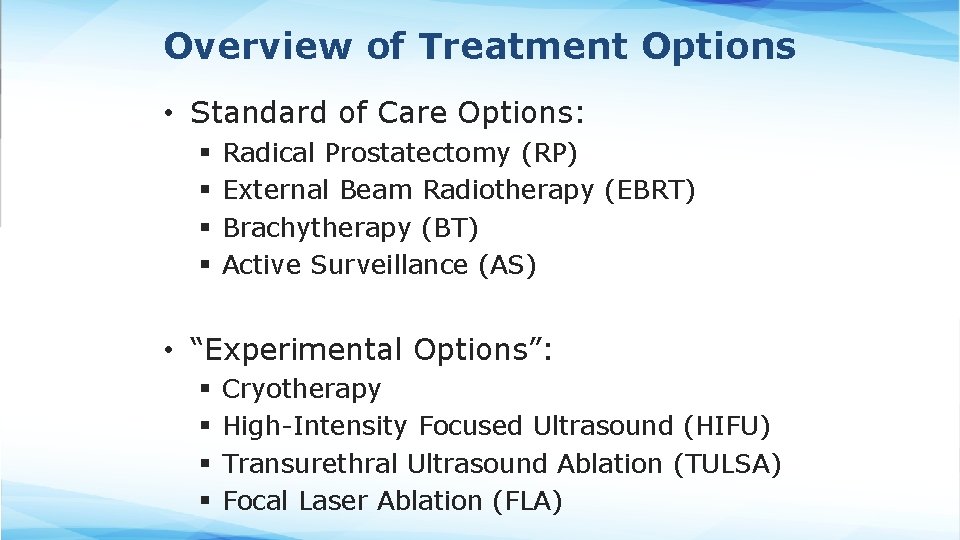 Overview of Treatment Options

• Standard of Care Options:
  ▪ Radical Prostatectomy (RP)
  ▪ External Beam Radiotherapy (EBRT)
  ▪ Brachytherapy (BT)
  ▪ Active Surveillance (AS)

• “Experimental Options”:
  ▪ Cryotherapy
  ▪ High-Intensity Focused Ultrasound (HIFU)
  ▪ Transurethral Ultrasound Ablation (TULSA)
  ▪ Focal Laser Ablation (FLA)